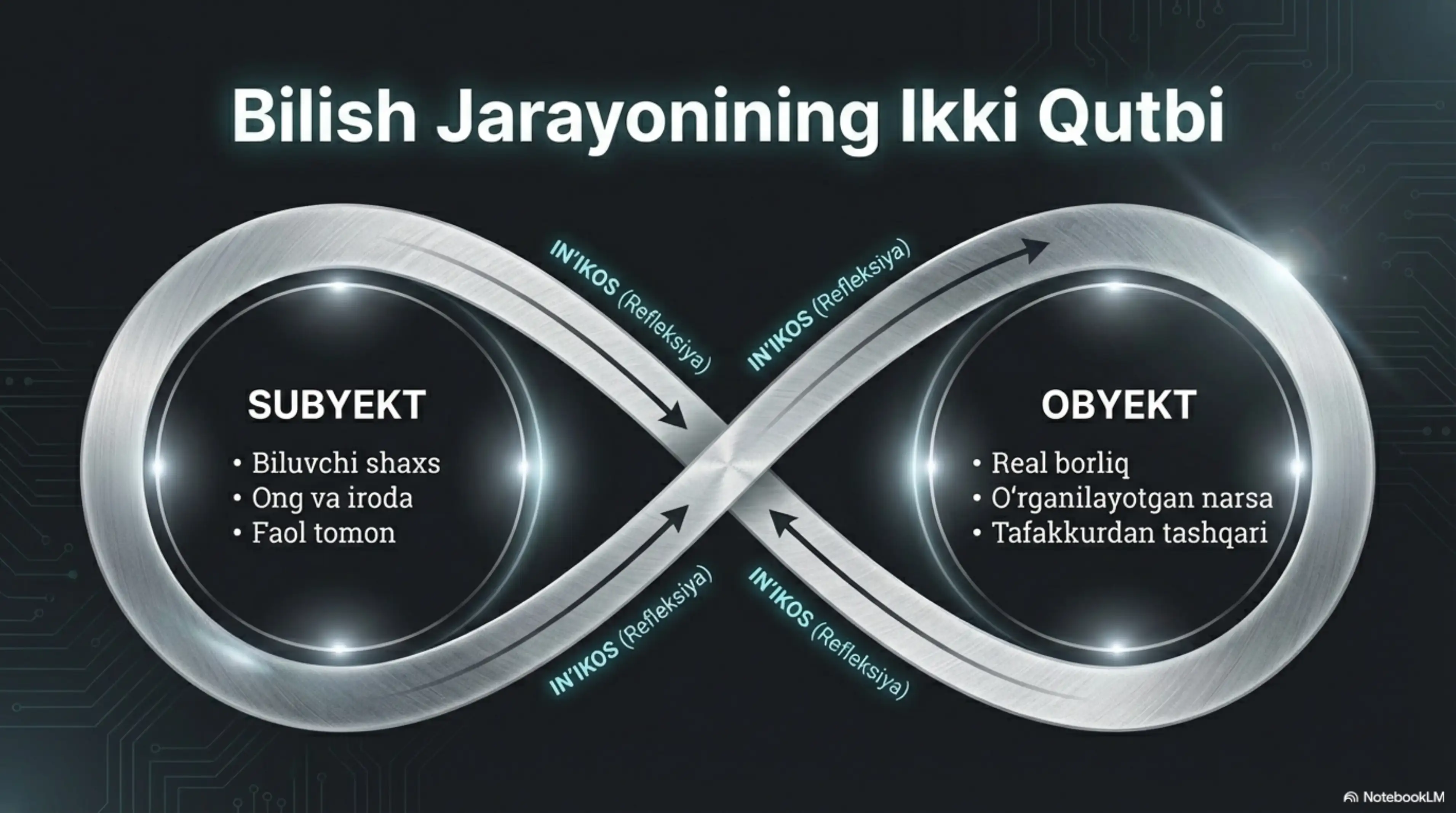 Bilish Jarayonining Ikki Qutbi

IN'IKOS (Refleksiya)

IN'IKOS (Refleksiya)

SUBYEKT

• Biluvchi shaxs
• Ong va iroda
• Faol tomon

OBYEKT

• Real borliq
• O'rganilayotgan narsa
• Tafakkurdan tashqari

IN'IKOS (Refleksiya)

IN'IKOS (Refleksiya)

NotebookLM